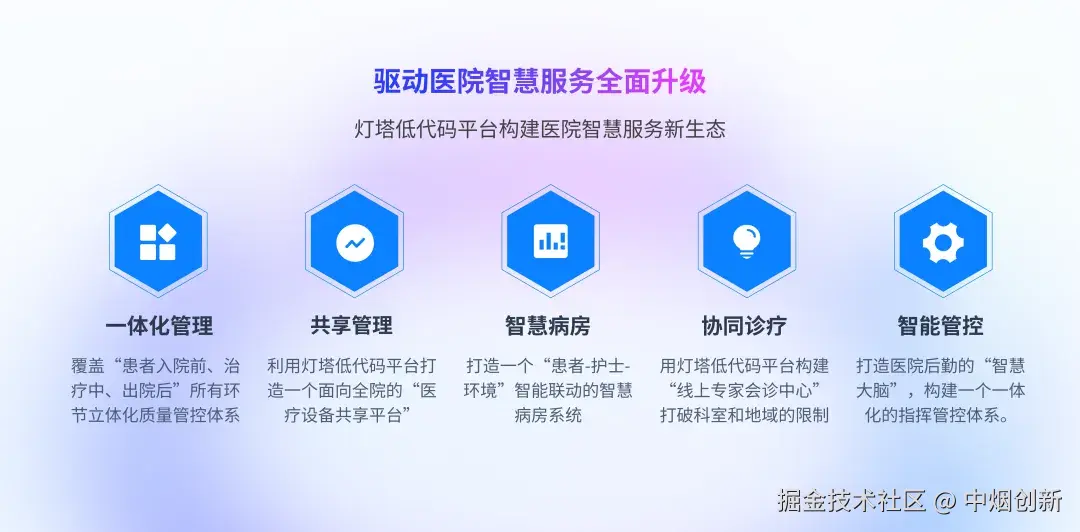 驱动医院智慧服务全面升级

灯塔低代码平台构建医院智慧服务新生态

一体化管理

覆盖“患者入院前、治疗中、出院后”所有环节立体化质量管控体系

共享管理

利用灯塔低代码平台打造一个面向全院的“医疗设备共享平台”

智慧病房

打造一个“患者-护士-环境”智能联动的智慧病房系统

协同诊疗

用灯塔低代码平台构建“线上专家会诊中心”打破科室和地域的限制

智能管控

打造医院后勤的“智慧大脑”，构建一个一体化的指挥管控体系。

掘金技术社区 @ 中烟创新